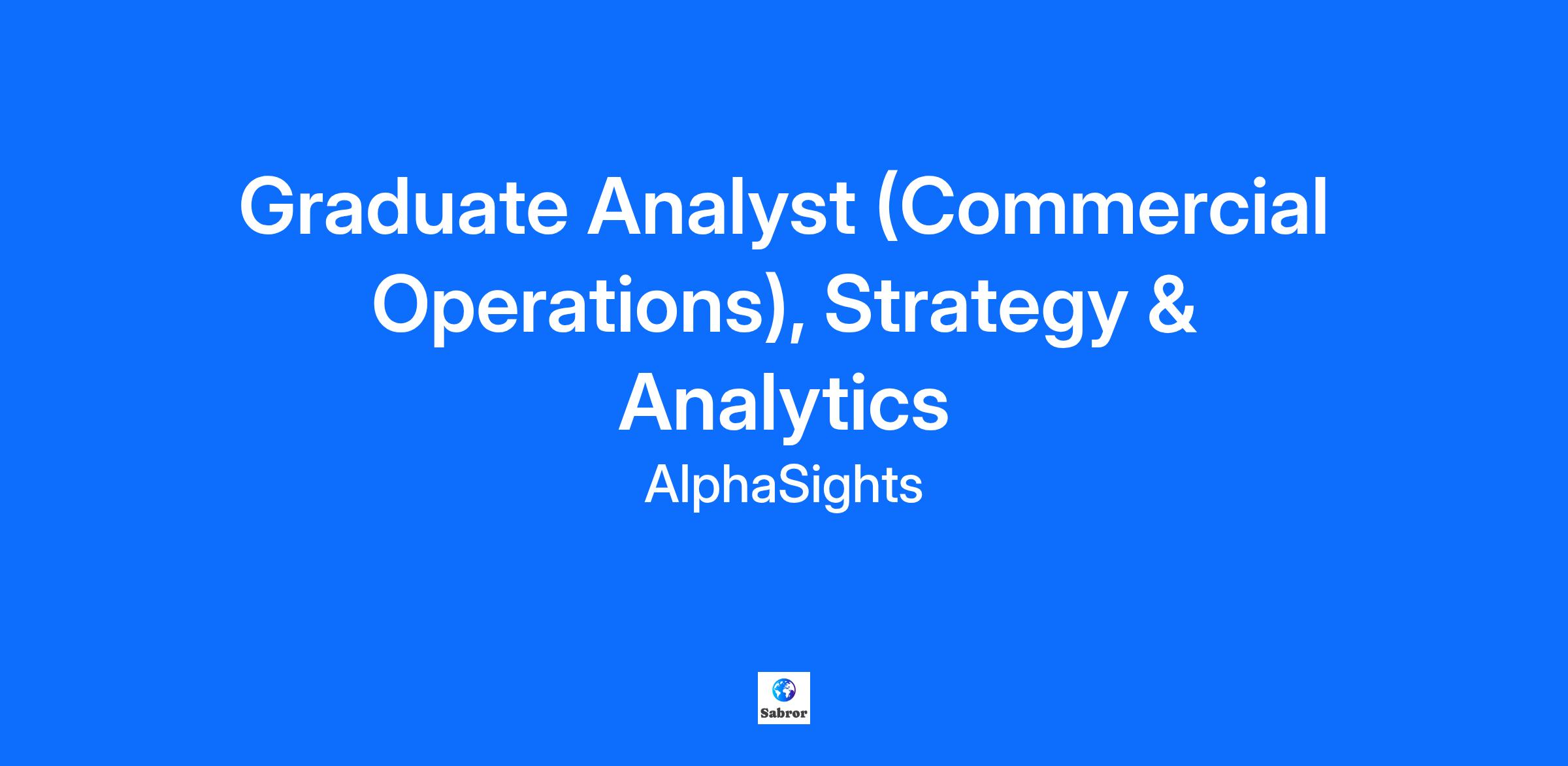 Graduate Analyst (Commercial Operations), Strategy & Analytics

AlphaSights

Sabror